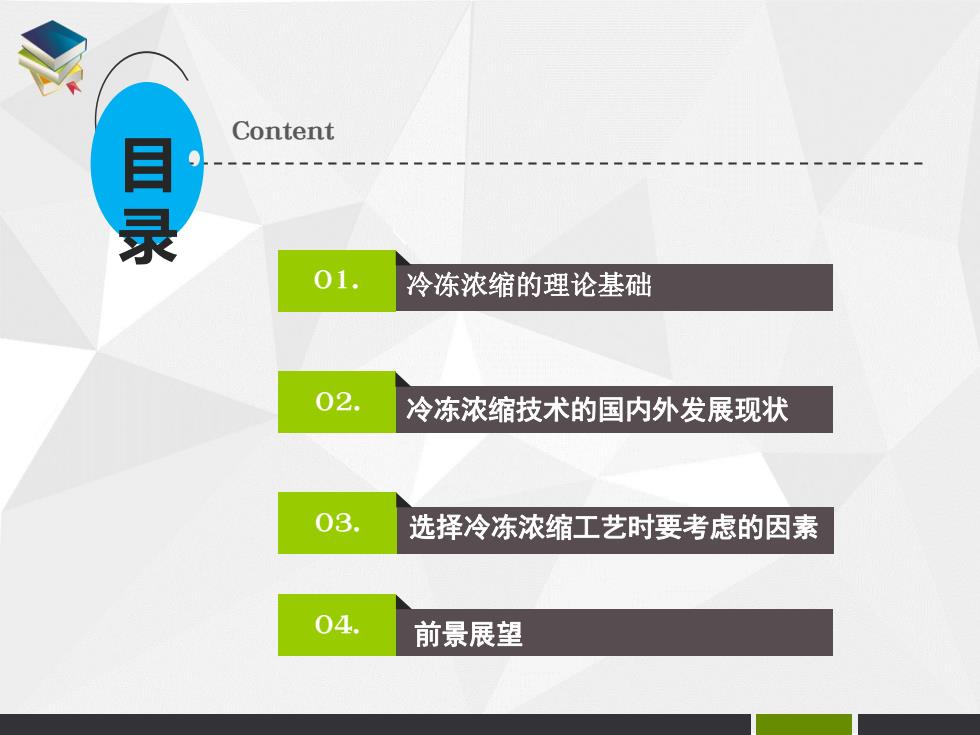 目录

Content

01. 冷冻浓缩的理论基础

02. 冷冻浓缩技术的国内外发展现状

03. 选择冷冻浓缩工艺时要考虑的因素

04. 前景展望